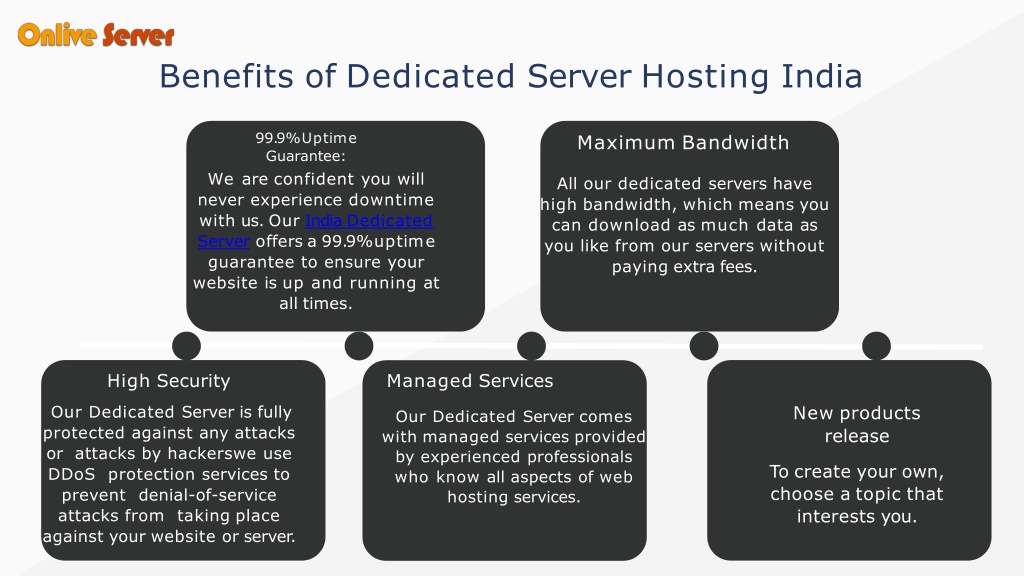 Onlive Server

Benefits of Dedicated Server Hosting India

99.9%Uptime Guarantee:

We are confident you will never experience downtime with us. Our India Dedicated Server offers a 99.9%uptime guarantee to ensure your website is up and running at all times.

Maximum Bandwidth

All our dedicated servers have high bandwidth, which means you can download as much data as you like from our servers without paying extra fees.

High Security

Our Dedicated Server is fully protected against any attacks or attacks by hackerswe use DDoS protection services to prevent denial-of-service attacks from taking place against your website or server.

Managed Services

Our Dedicated Server comes with managed services provided by experienced professionals who know all aspects of web hosting services.

New products release

To create your own, choose a topic that interests you.